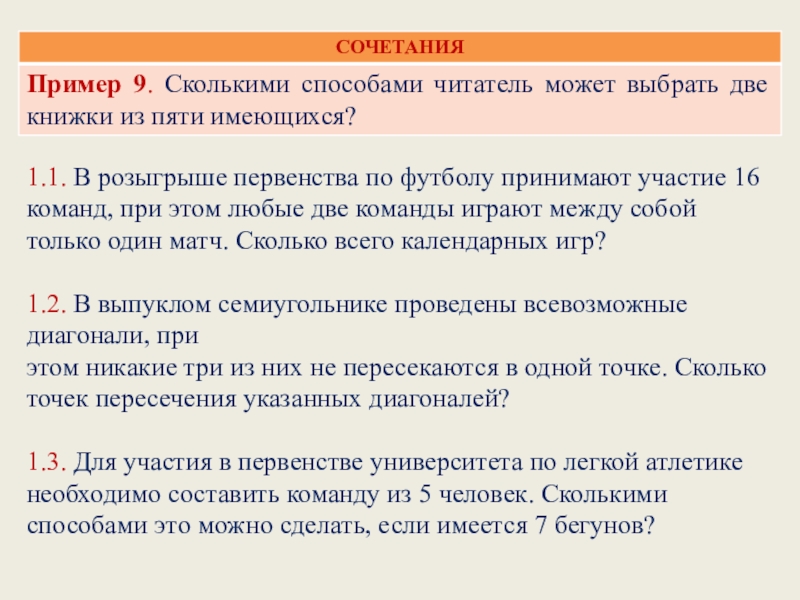 СОЧЕТАНИЯ

Пример 9. Сколькими способами читатель может выбрать две книжки из пяти имеющихся?

1.1. В розыгрыше первенства по футболу принимают участие 16 команд, при этом любые две команды играют между собой только один матч. Сколько всего календарных игр?

1.2. В выпуклом семиугольнике проведены всевозможные диагонали, при
этом никакие три из них не пересекаются в одной точке. Сколько точек пересечения указанных диагоналей?

1.3. Для участия в первенстве университета по легкой атлетике необходимо составить команду из 5 человек. Сколькими способами это можно сделать, если имеется 7 бегунов?